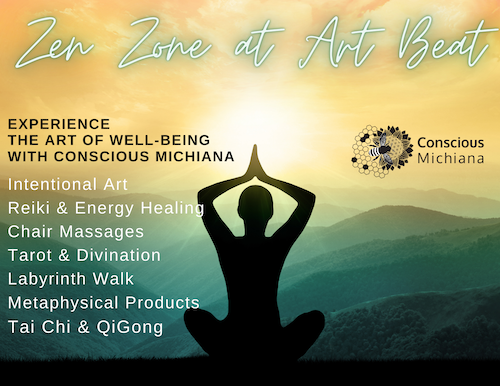 Zen Zone at Art Beat

EXPERIENCE
THE ART OF WELL-BEING
WITH CONSCIOUS MICHIANA

Conscious Michiana

Intentional Art
Reiki & Energy Healing
Chair Massages
Tarot & Divination
Labyrinth Walk
Metaphysical Products
Tai Chi & QiGong